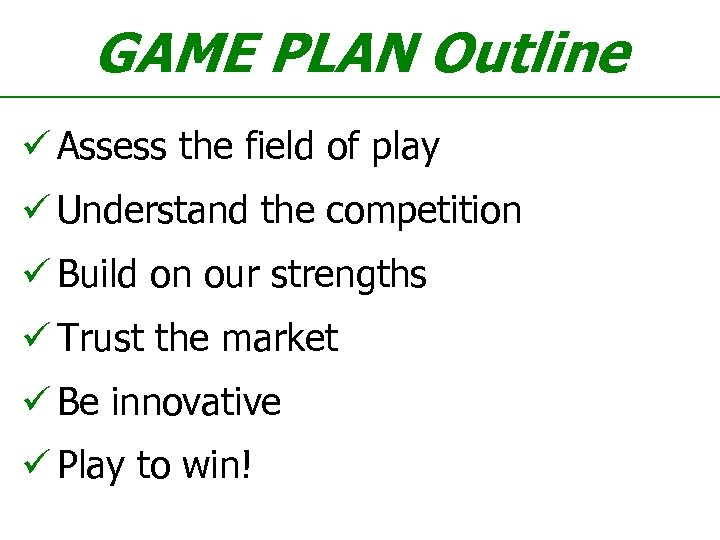 GAME PLAN Outline

✓ Assess the field of play
✓ Understand the competition
✓ Build on our strengths
✓ Trust the market
✓ Be innovative
✓ Play to win!